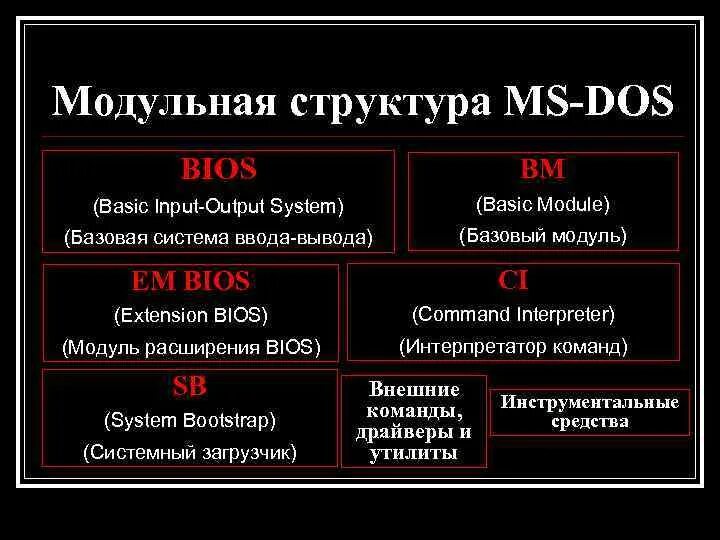 Модульная структура MS-DOS

BIOS
(Basic Input-Output System)
(Базовая система ввода-вывода)

BM
(Basic Module)
(Базовый модуль)

EM BIOS
(Extension BIOS)
(Модуль расширения BIOS)

CI
(Command Interpreter)
(Интерпретатор команд)

SB
(System Bootstrap)
(Системный загрузчик)

Внешние команды, драйверы и утилиты

Инструментальные средства